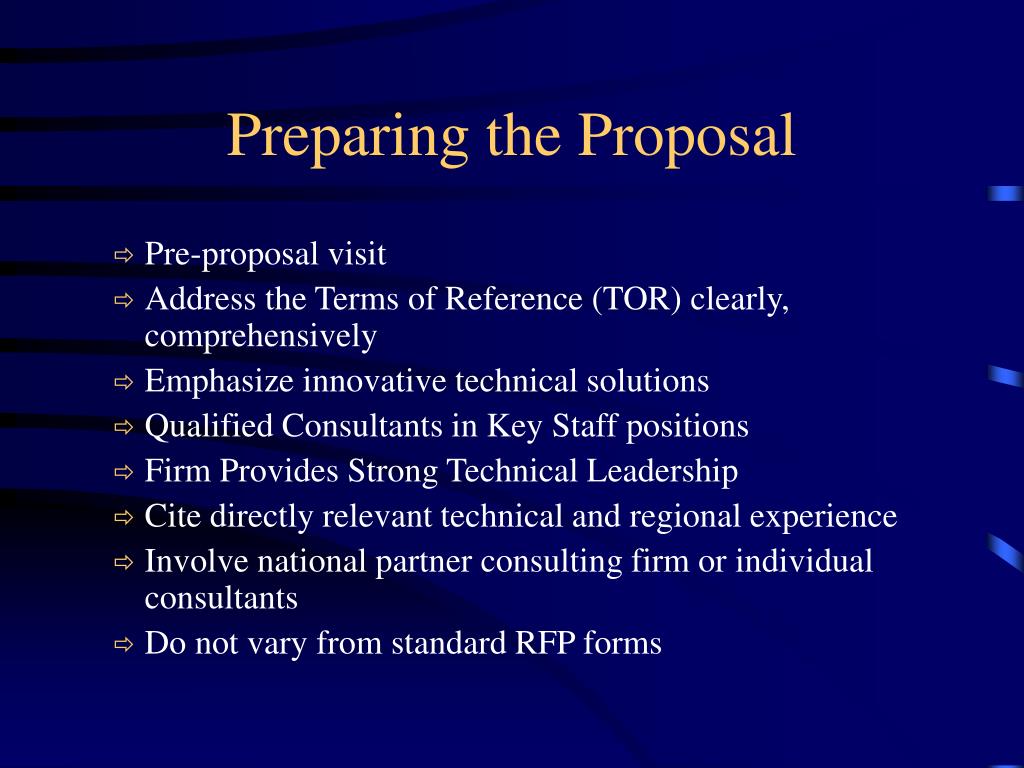 Preparing the Proposal

⇨ Pre-proposal visit
⇨ Address the Terms of Reference (TOR) clearly, comprehensively
⇨ Emphasize innovative technical solutions
⇨ Qualified Consultants in Key Staff positions
⇨ Firm Provides Strong Technical Leadership
⇨ Cite directly relevant technical and regional experience
⇨ Involve national partner consulting firm or individual consultants
⇨ Do not vary from standard RFP forms